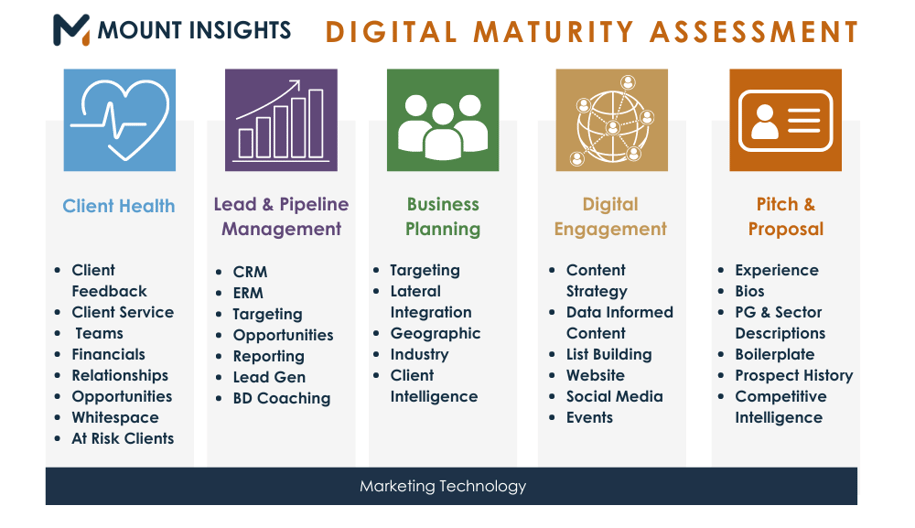 MOUNT INSIGHTS

DIGITAL MATURITY ASSESSMENT

Client Health

- Client Feedback
- Client Service
- Teams
- Financials
- Relationships
- Opportunities
- Whitespace
- At Risk Clients

Lead & Pipeline Management

- CRM
- ERM
- Targeting
- Opportunities
- Reporting
- Lead Gen
- BD Coaching

Business Planning

- Targeting
- Lateral Integration
- Geographic
- Industry
- Client Intelligence

Digital Engagement

- Content Strategy
- Data Informed Content
- List Building
- Website
- Social Media
- Events

Pitch & Proposal

- Experience
- Bios
- PG & Sector Descriptions
- Boilerplate
- Prospect History
- Competitive Intelligence

Marketing Technology